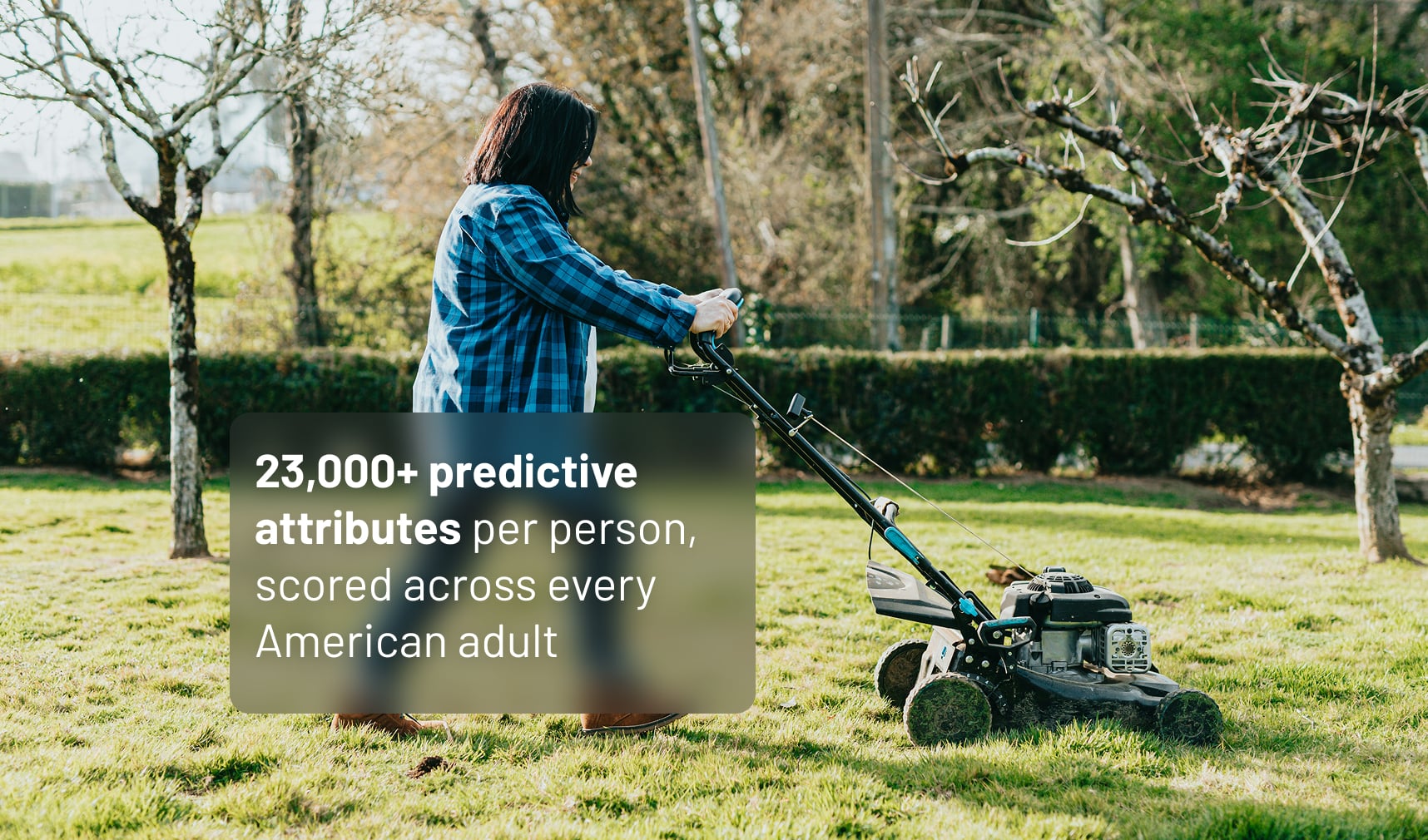 23,000+ predictive attributes per person, scored across every American adult